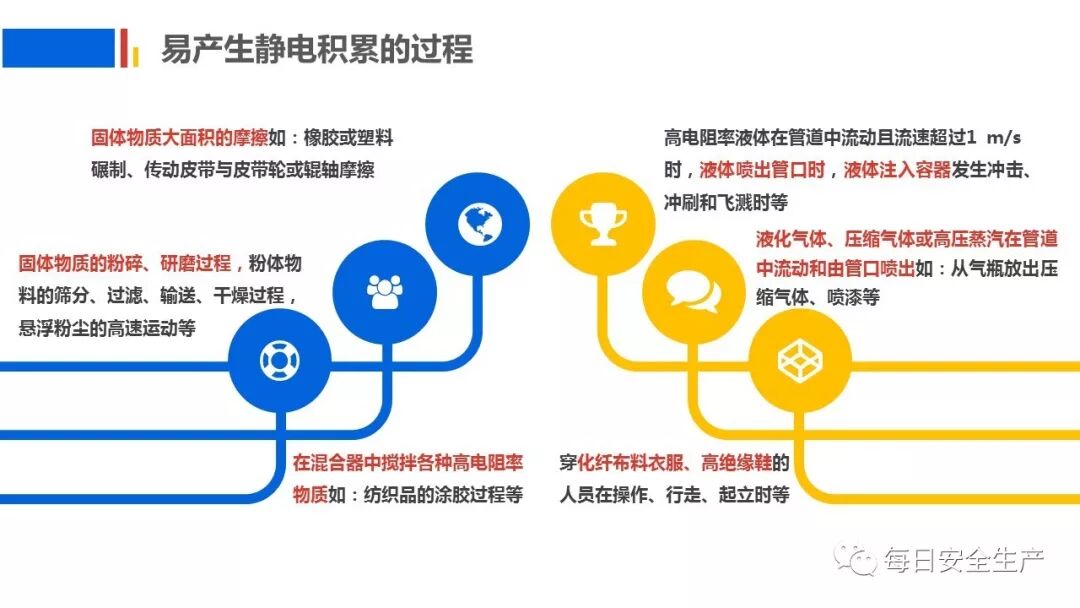 易产生静电积累的过程

固体物质大面积的摩擦如：橡胶或塑料碾制、传动皮带与皮带轮或辊轴摩擦

固体物质的粉碎、研磨过程，粉体物料的筛分、过滤、输送、干燥过程，悬浮粉尘的高速运动等

在混合器中搅拌各种高电阻率物质如：纺织品的涂胶过程等

高电阻率液体在管道中流动且流速超过1 m/s时，液体喷出管口时，液体注入容器发生冲击、冲刷和飞溅时等

液化气体、压缩气体或高压蒸汽在管道中流动和由管口喷出如：从气瓶放出压缩气体、喷漆等

穿化纤布料衣服、高绝缘鞋的人员在操作、行走、起立时等

每日安全生产